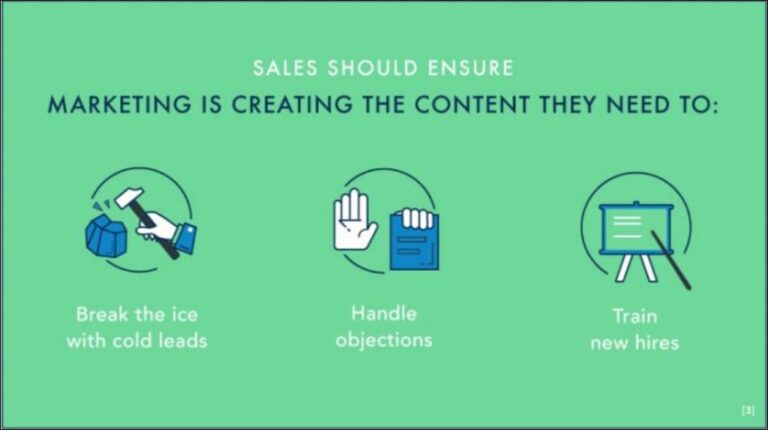 SALES SHOULD ENSURE
MARKETING IS CREATING THE CONTENT THEY NEED TO:

Break the ice with cold leads

Handle objections

Train new hires

[3]